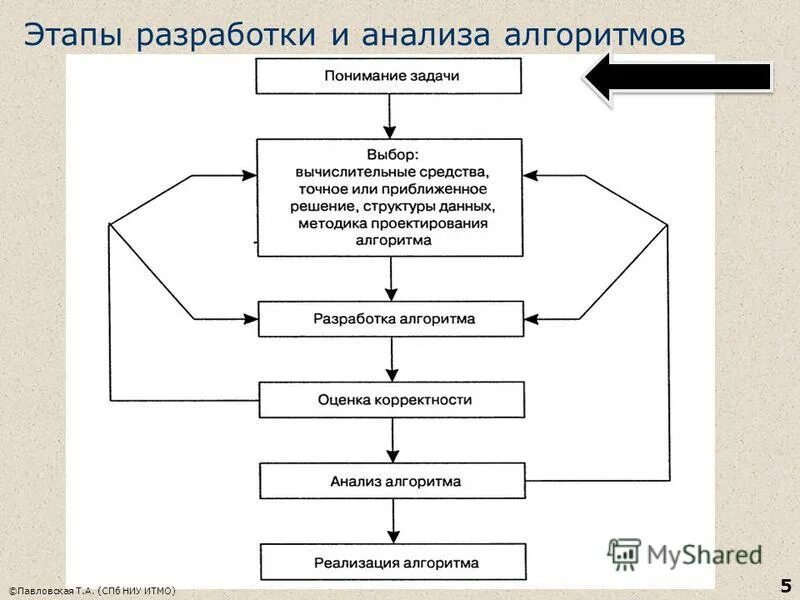 Этапы разработки и анализа алгоритмов

Понимание задачи

Выбор:
вычислительные средства,
точное или приближенное
решение, структуры данных,
методика проектирования
алгоритма

Разработка алгоритма

Оценка корректности

Анализ алгоритма

Реализация алгоритма

MyShared

©Павловская Т.А. (СПб НИУ ИТМО)

5